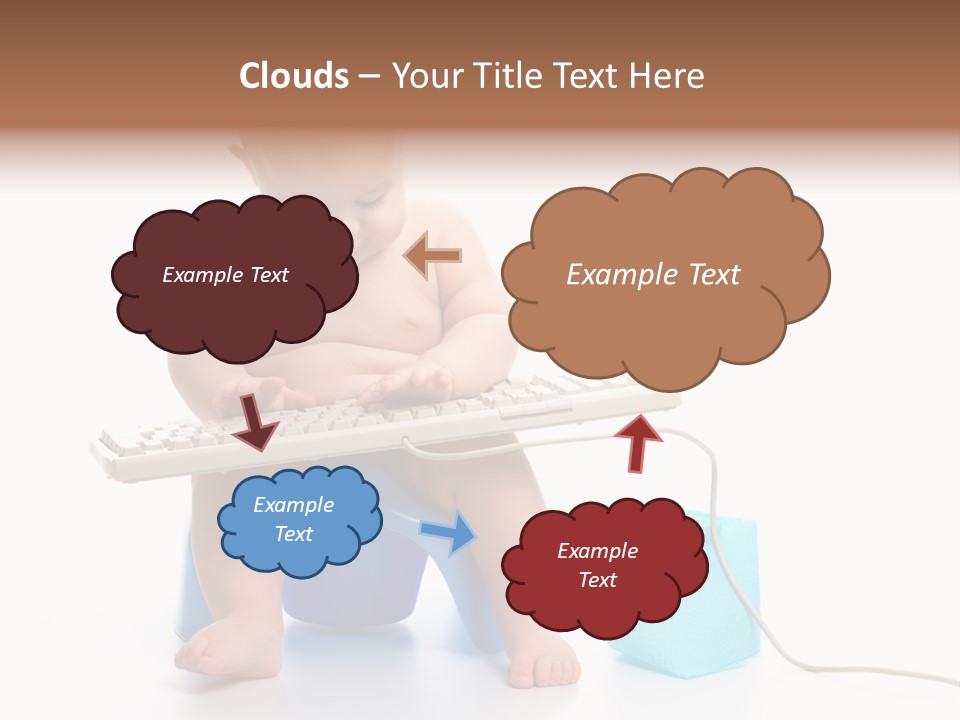 Clouds – Your Title Text Here

Example Text

Example Text

Example Text

Example Text